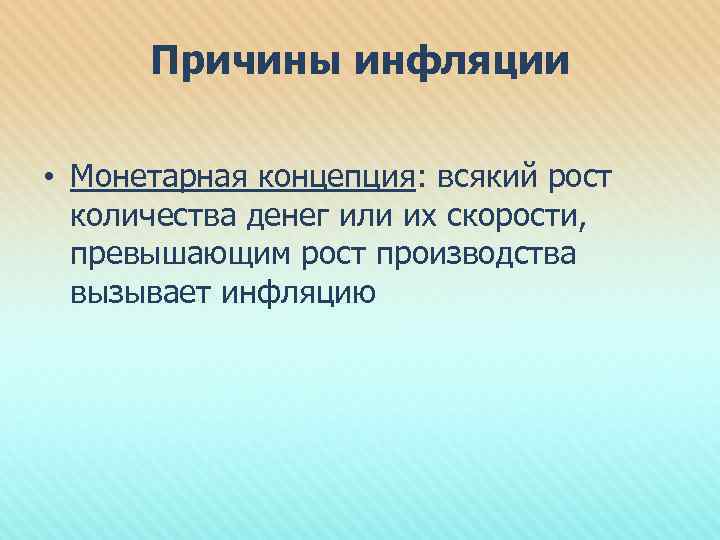 Причины инфляции

• Монетарная концепция: всякий рост количества денег или их скорости, превышающим рост производства вызывает инфляцию